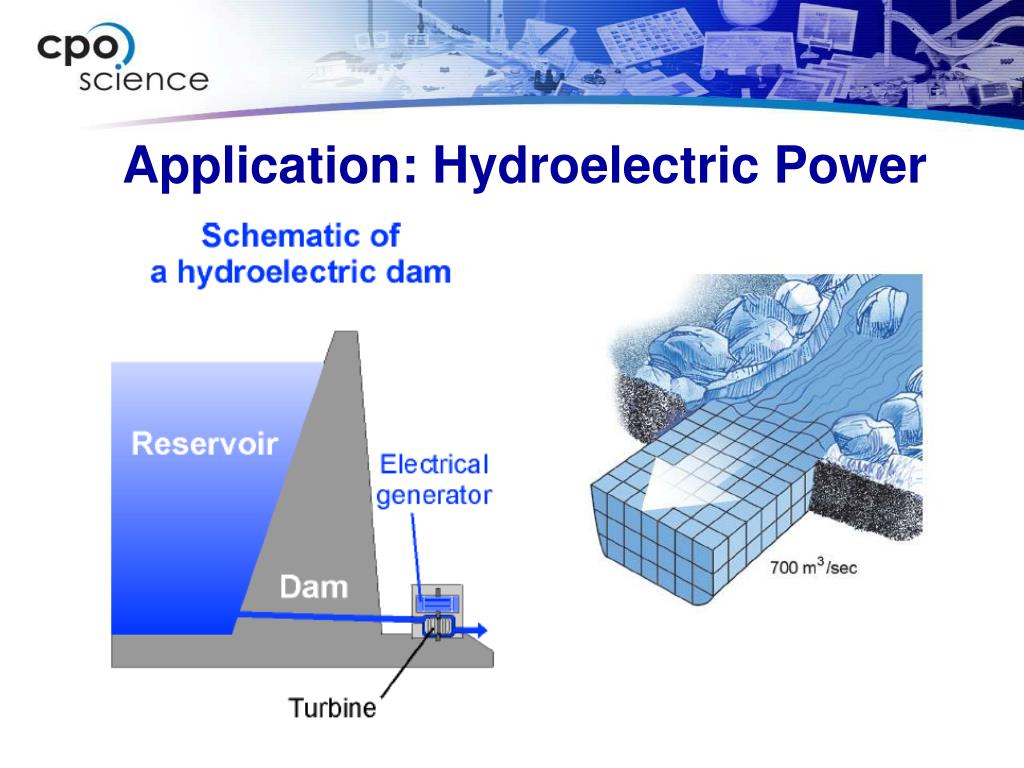 cpo science

Application: Hydroelectric Power

Schematic of a hydroelectric dam

Reservoir

Electrical generator

Dam

Turbine

700 $m^3$/sec